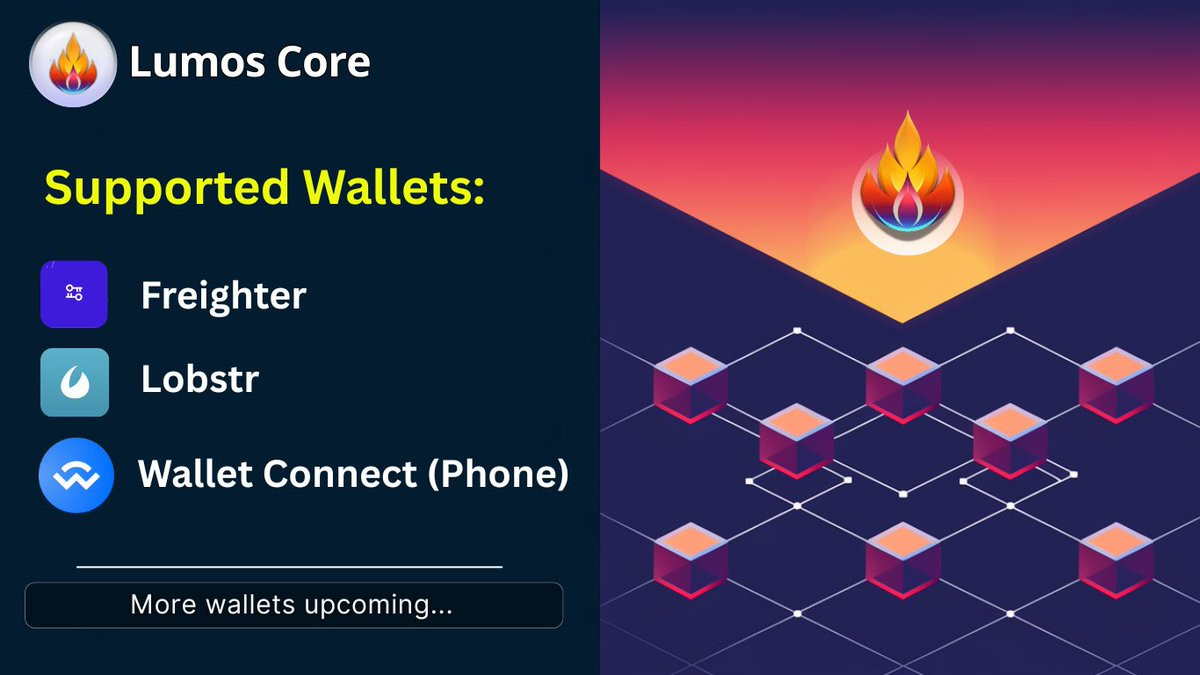 Lumos Core

Supported Wallets:

Freighter

Lobstr

Wallet Connect (Phone)

More wallets upcoming...